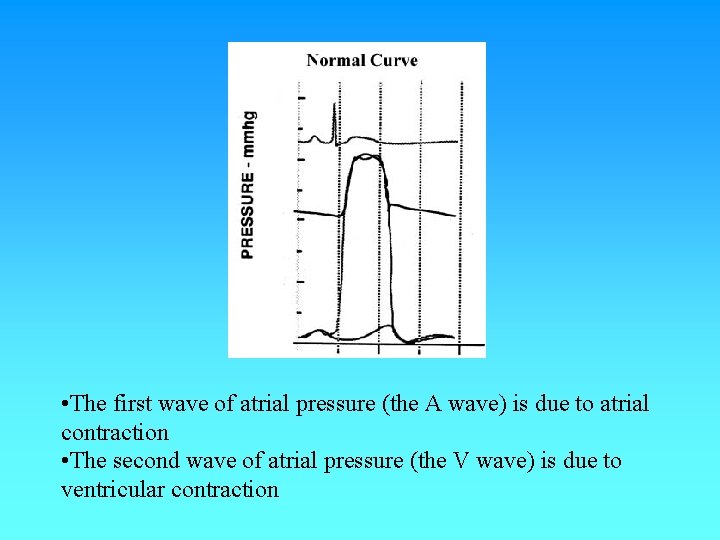 Normal Curve

PRESSURE - mmhg

•The first wave of atrial pressure (the A wave) is due to atrial contraction
•The second wave of atrial pressure (the V wave) is due to ventricular contraction